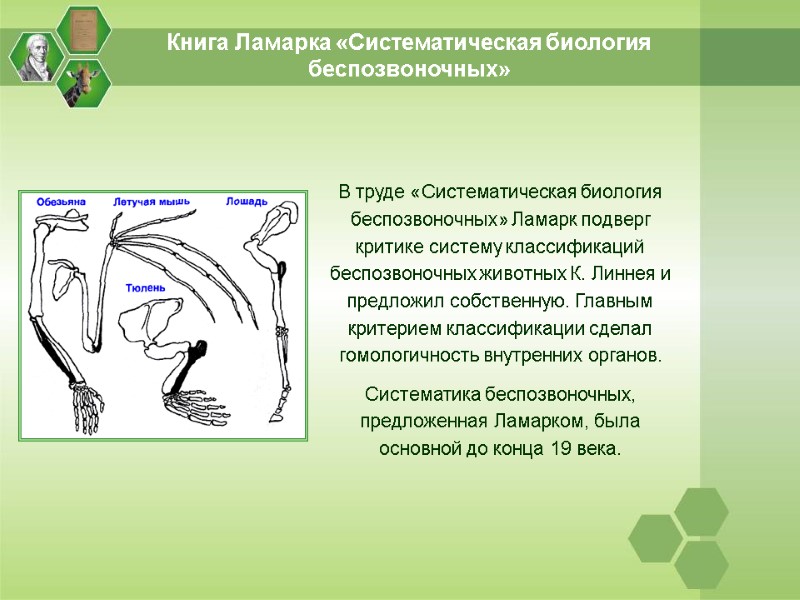 Книга Ламарка «Систематическая биология беспозвоночных»

Обезьяна
Летучая мышь
Лошадь
Тюлень

В труде «Систематическая биология беспозвоночных» Ламарк подверг критике систему классификаций беспозвоночных животных К. Линнея и предложил собственную. Главным критерием классификации сделал гомологичность внутренних органов.

Систематика беспозвоночных, предложенная Ламарком, была основной до конца 19 века.